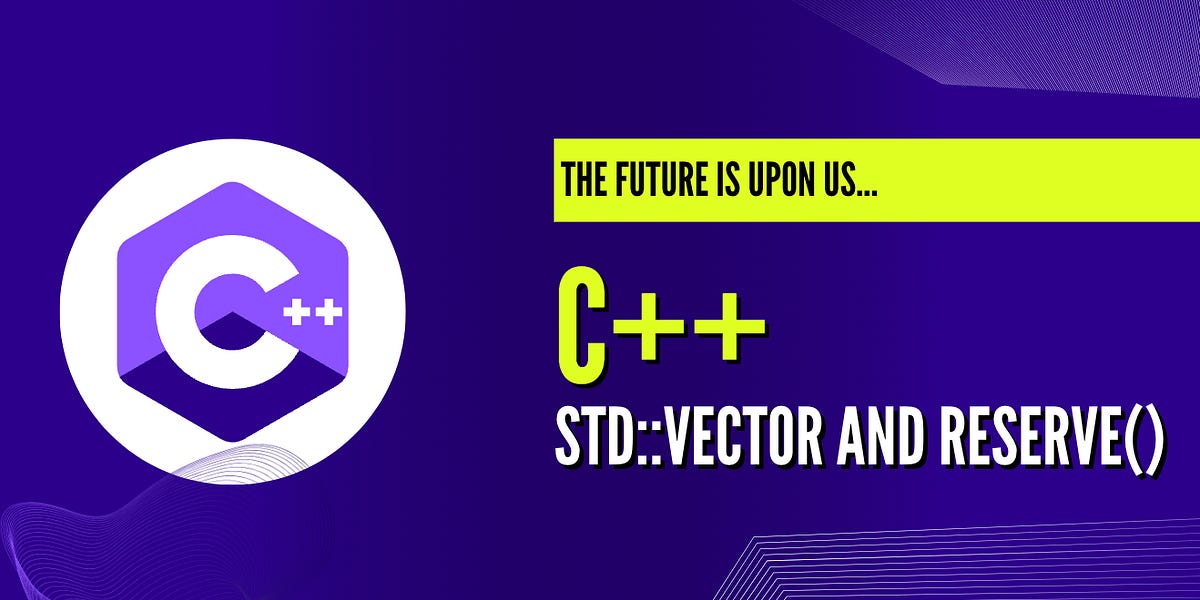 C++

THE FUTURE IS UPON US...

C++

STD::VECTOR AND RESERVE()